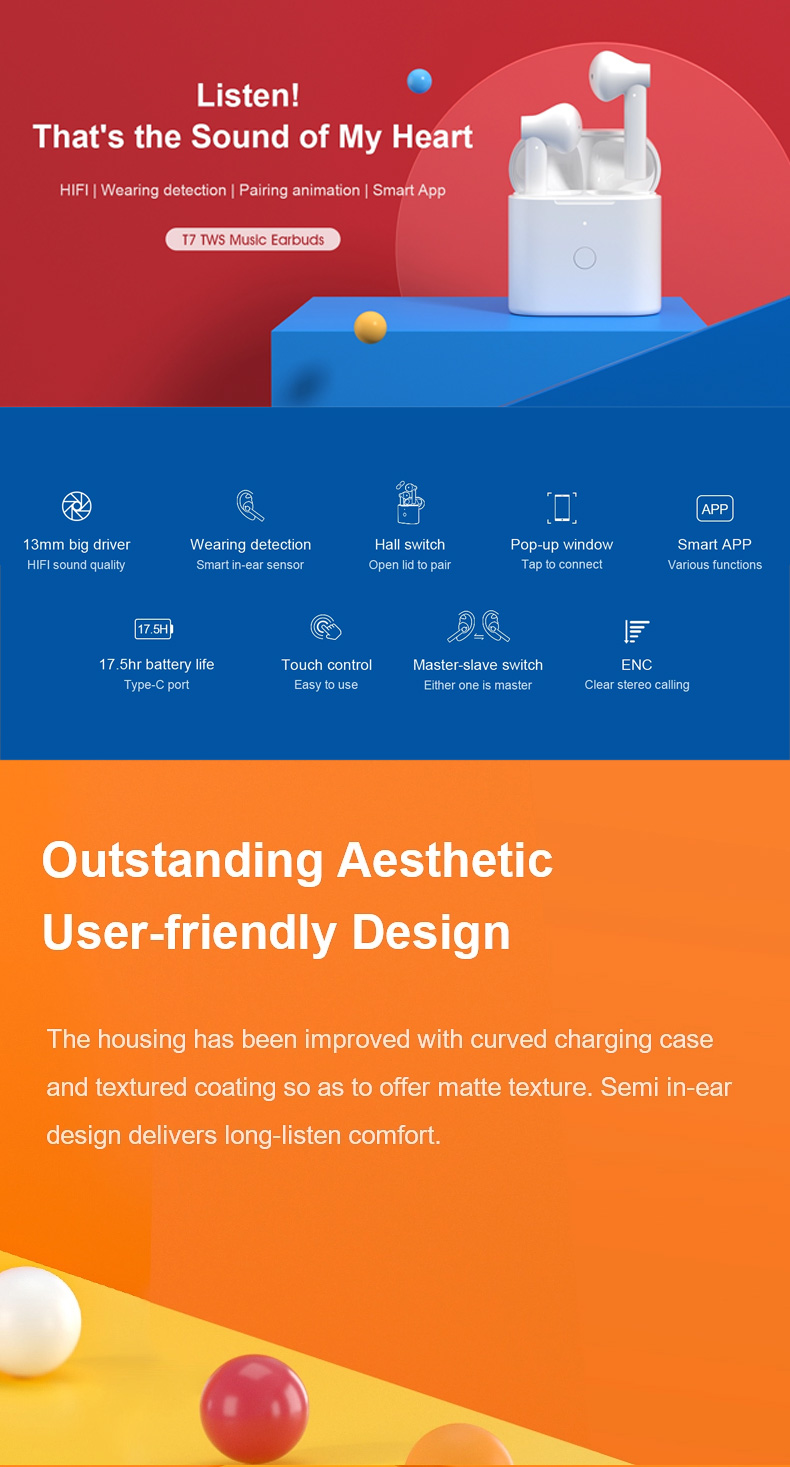 Listen!
That's the Sound of My Heart

HIFI | Wearing detection | Pairing animation | Smart App

T7 TWS Music Earbuds

13mm big driver
HIFI sound quality

Wearing detection
Smart in-ear sensor

Hall switch
Open lid to pair

Pop-up window
Tap to connect

APP
Smart APP
Various functions

17.5H
17.5hr battery life
Type-C port

Touch control
Easy to use

Master-slave switch
Either one is master

ENC
Clear stereo calling

Outstanding Aesthetic
User-friendly Design

The housing has been improved with curved charging case and textured coating so as to offer matte texture. Semi in-ear design delivers long-listen comfort.